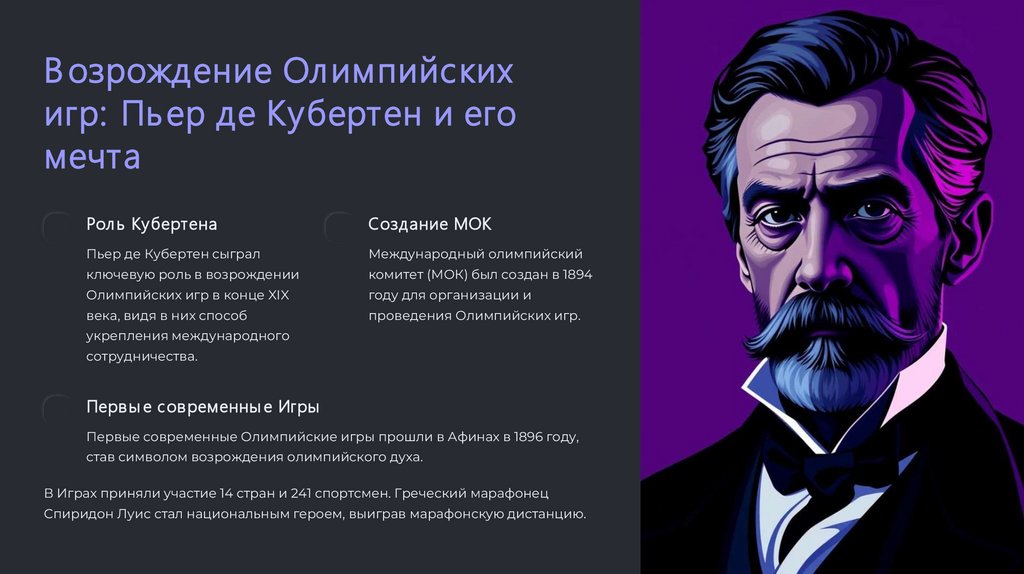 Возрождение Олимпийских игр: Пьер де Кубертен и его мечта

Роль Кубертена

Пьер де Кубертен сыграл ключевую роль в возрождении Олимпийских игр в конце XIX века, видя в них способ укрепления международного сотрудничества.

Создание МОК

Международный олимпийский комитет (МОК) был создан в 1894 году для организации и проведения Олимпийских игр.

Первые современные Игры

Первые современные Олимпийские игры прошли в Афинах в 1896 году, став символом возрождения олимпийского духа.

В Играх приняли участие 14 стран и 241 спортсмен. Греческий марафонец Спиридон Луис стал национальным героем, выиграв марафонскую дистанцию.